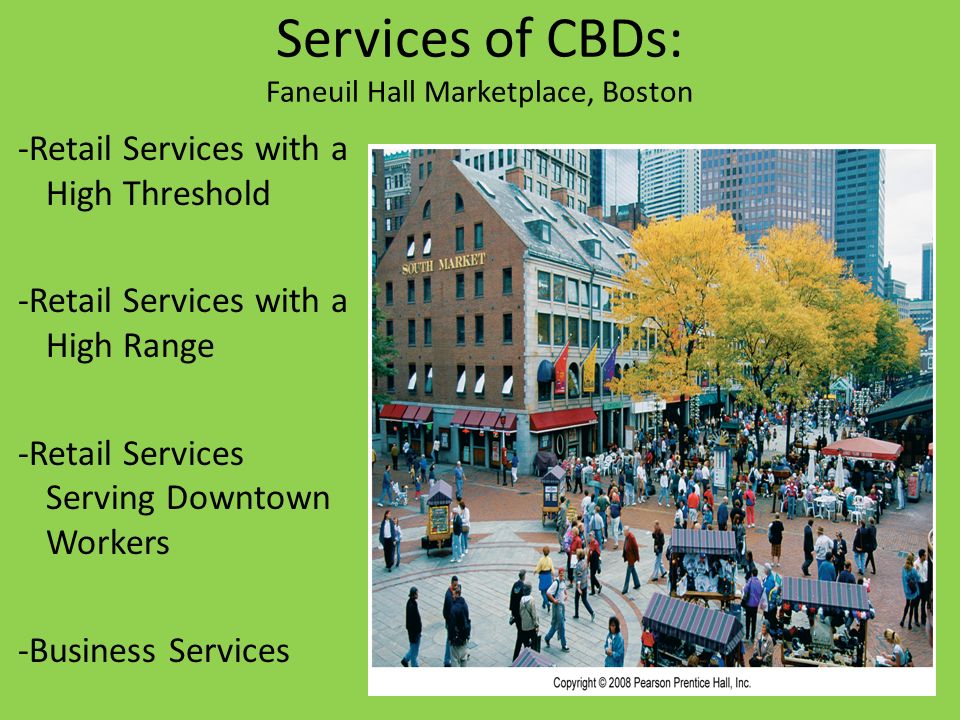 Services of CBDs:
Faneuil Hall Marketplace, Boston

-Retail Services with a High Threshold

-Retail Services with a High Range

-Retail Services Serving Downtown Workers

-Business Services

SOUTH MARKET

Copyright © 2008 Pearson Prentice Hall, Inc.